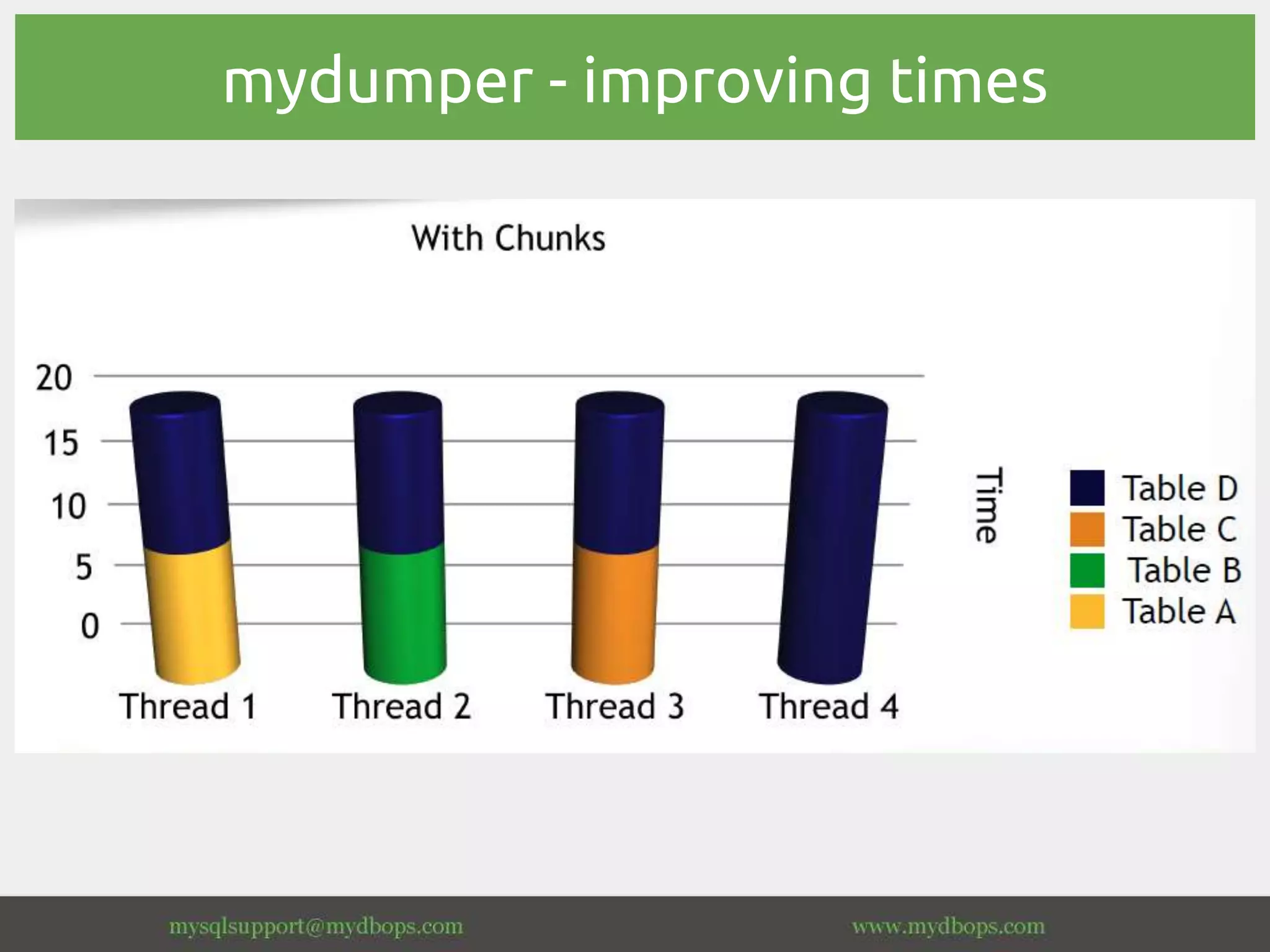 mydumper - improving times

With Chunks

20
15
10
5
0

Thread 1
Thread 2
Thread 3
Thread 4

Time

Table D
Table C
Table B
Table A

mysqlsupport@mydbops.com

www.mydbops.com